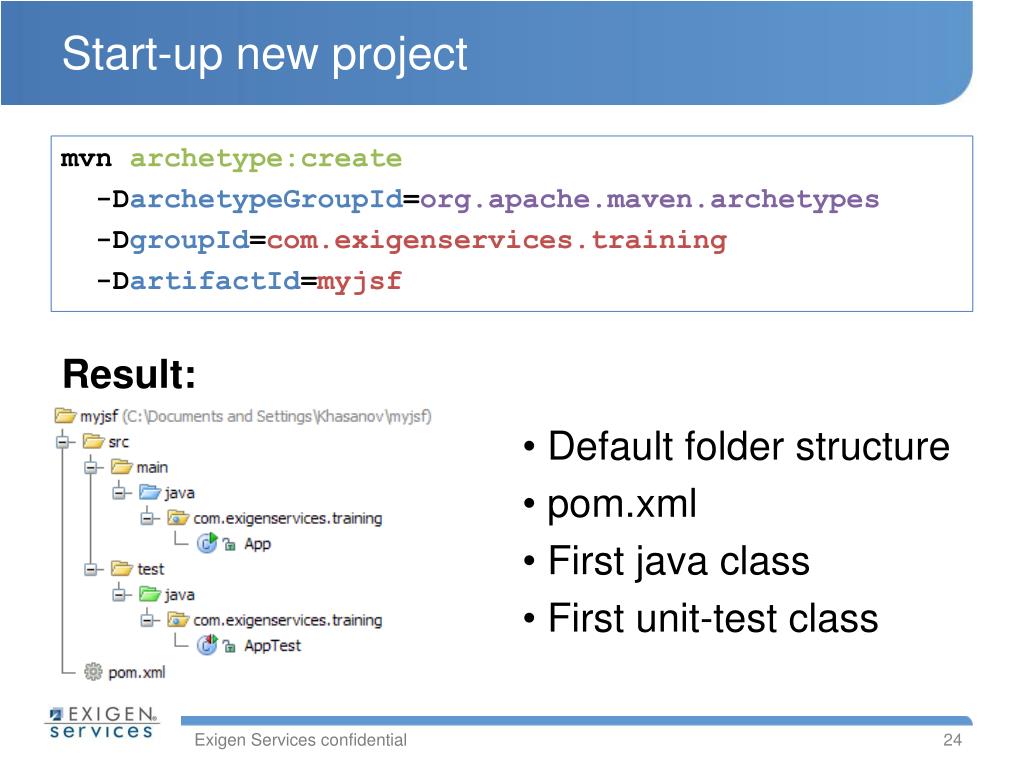 Start-up new project

mvn archetype:create
-DarchetypeGroupId=org.apache.maven.archetypes
-DgroupId=com.exigenservices.training
-DartifactId=myjsf

Result:

myjsf (C:\Documents and Settings\Khasanov\myjsf)
src
main
java
com.exigenservices.training
App
test
java
com.exigenservices.training
AppTest
pom.xml

• Default folder structure
• pom.xml
• First java class
• First unit-test class

EXIGEN services

Exigen Services confidential

24